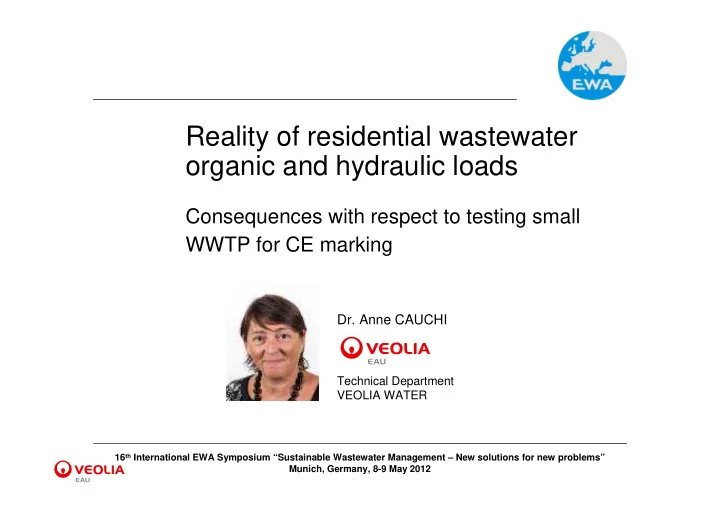 EWA

Reality of residential wastewater organic and hydraulic loads

Consequences with respect to testing small WWTP for CE marking

Dr. Anne CAUCHI

VEOLIA EAU

Technical Department
VEOLIA WATER

16th International EWA Symposium "Sustainable Wastewater Management – New solutions for new problems"
Munich, Germany, 8-9 May 2012

VEOLIA EAU